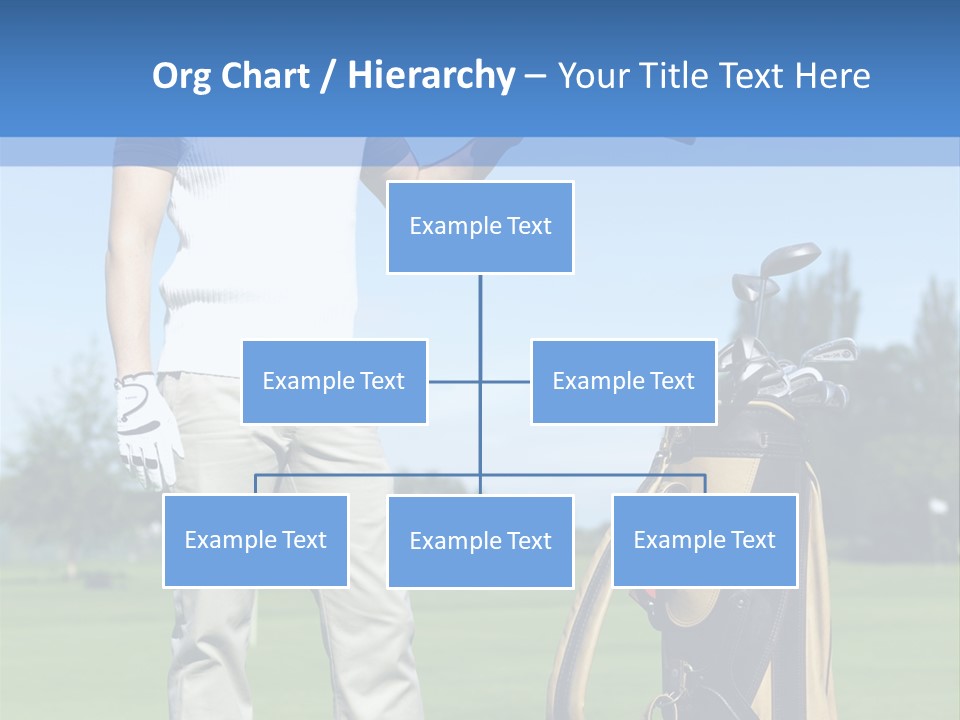 Org Chart / Hierarchy – Your Title Text Here

Example Text

Example Text

Example Text

Example Text

Example Text

Example Text